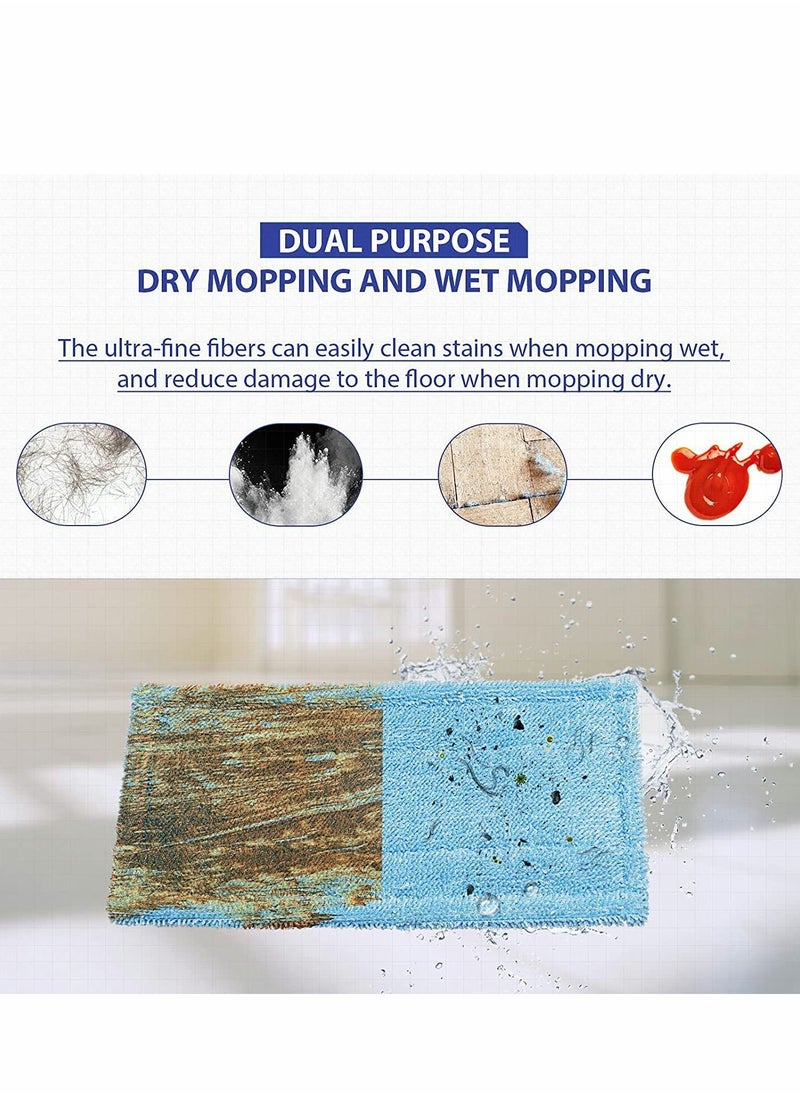 DUAL PURPOSE
DRY MOPPING AND WET MOPPING

The ultra-fine fibers can easily clean stains when mopping wet, and reduce damage to the floor when mopping dry.